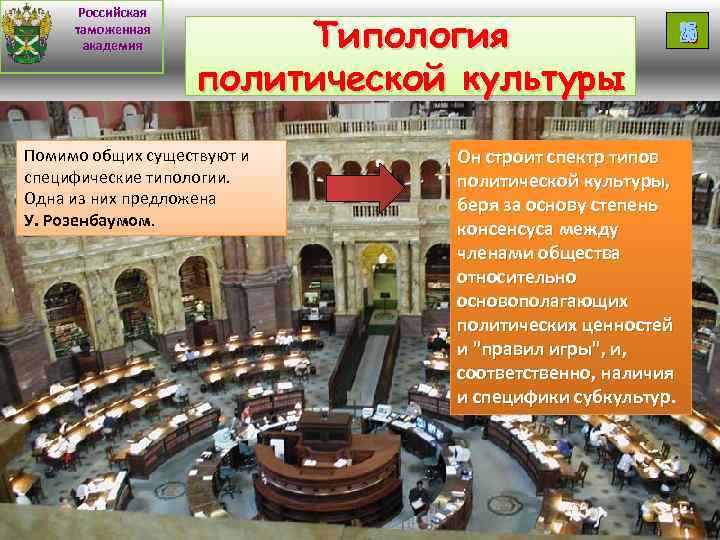 Российская таможенная академия

Типология политической культуры

25

Помимо общих существуют и специфические типологии. Одна из них предложена У. Розенбаумом.

Он строит спектр типов политической культуры, беря за основу степень консенсуса между членами общества относительно основополагающих политических ценностей и "правил игры", и, соответственно, наличия и специфики субкультур.